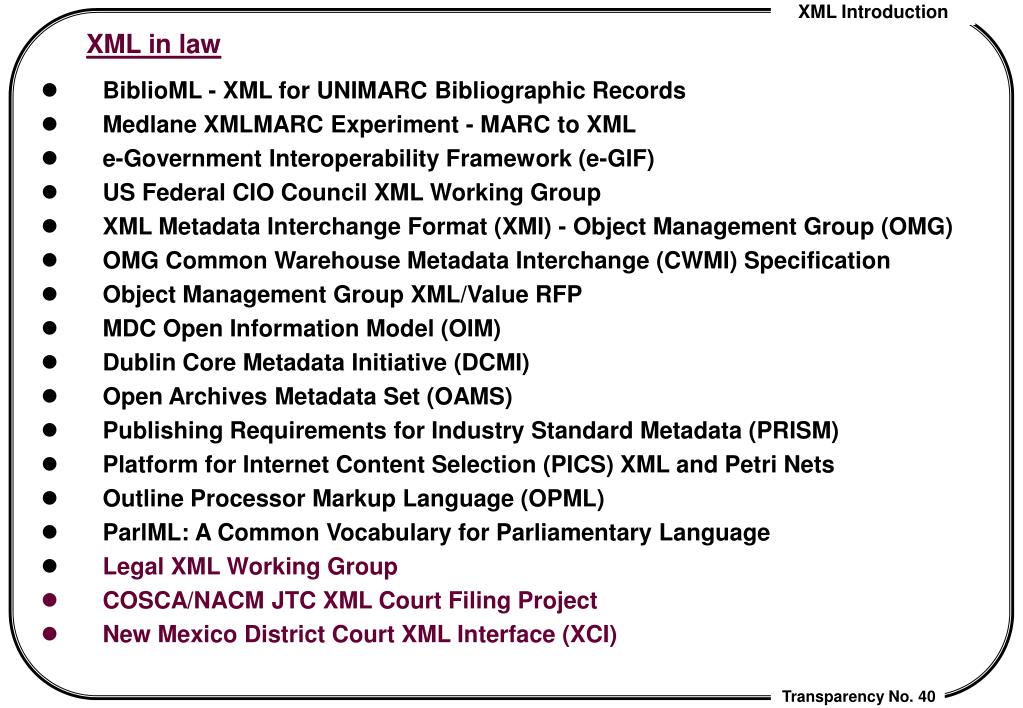 XML Introduction

XML in law

- BiblioML - XML for UNIMARC Bibliographic Records
- Medlane XMLMARC Experiment - MARC to XML
- e-Government Interoperability Framework (e-GIF)
- US Federal CIO Council XML Working Group
- XML Metadata Interchange Format (XMI) - Object Management Group (OMG)
- OMG Common Warehouse Metadata Interchange (CWMI) Specification
- Object Management Group XML/Value RFP
- MDC Open Information Model (OIM)
- Dublin Core Metadata Initiative (DCMI)
- Open Archives Metadata Set (OAMS)
- Publishing Requirements for Industry Standard Metadata (PRISM)
- Platform for Internet Content Selection (PICS) XML and Petri Nets
- Outline Processor Markup Language (OPML)
- ParlML: A Common Vocabulary for Parliamentary Language
- Legal XML Working Group
- COSCA/NACM JTC XML Court Filing Project
- New Mexico District Court XML Interface (XCI)

Transparency No. 40